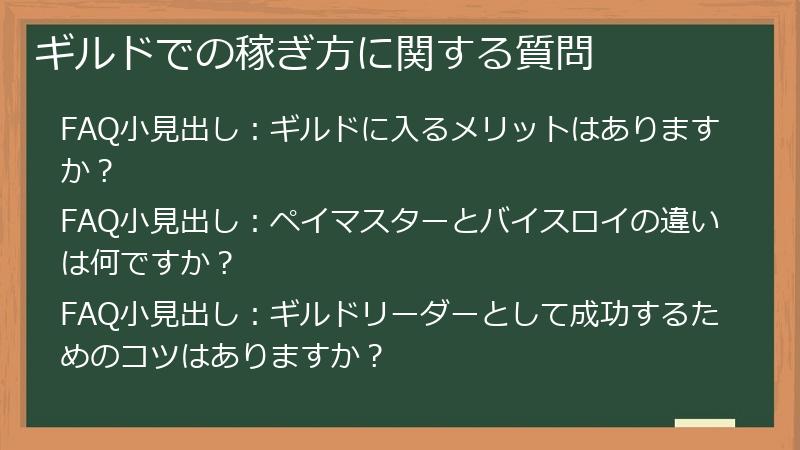 ギルドでの稼ぎ方に関する質問

FAQ小見出し：ギルドに入るメリットはありますか？

FAQ小見出し：ペイマスターとバイスロイの違いは何ですか？

FAQ小見出し：ギルドリーダーとして成功するためのコツはありますか？